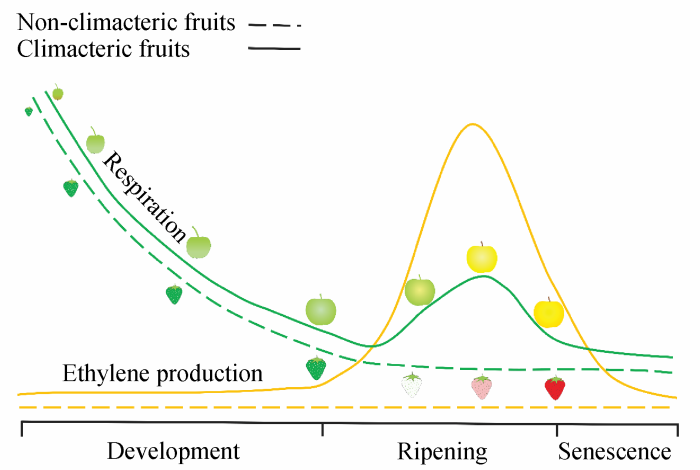 Non-climacteric fruits
Climacteric fruits

Respiration

Ethylene production

Development
Ripening
Senescence